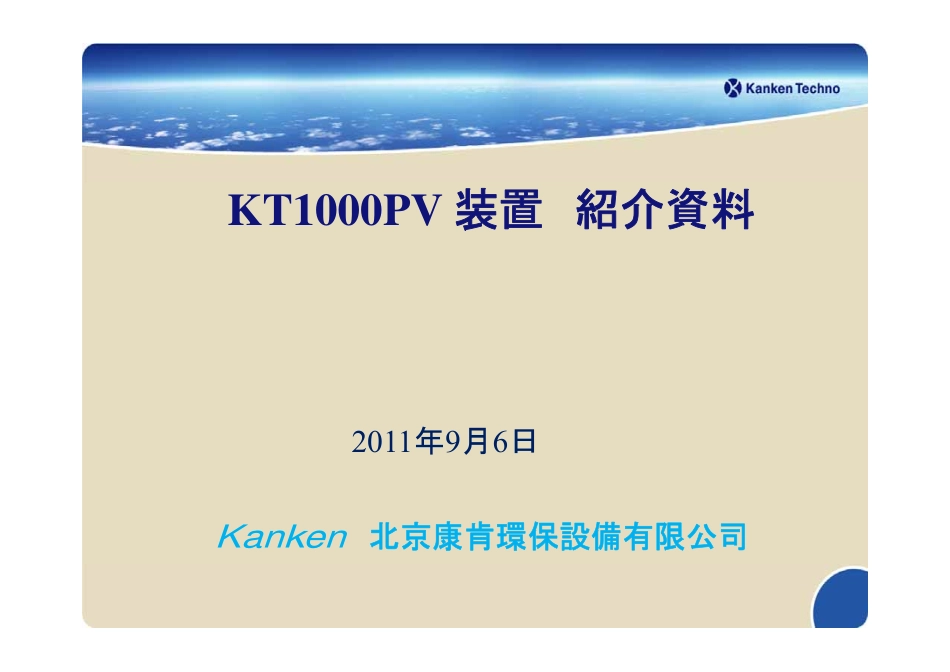 Kanken Techno

KT1000PV 装置　紹介資料

2011年9月6日

Kanken　北京康肯環保設備有限公司